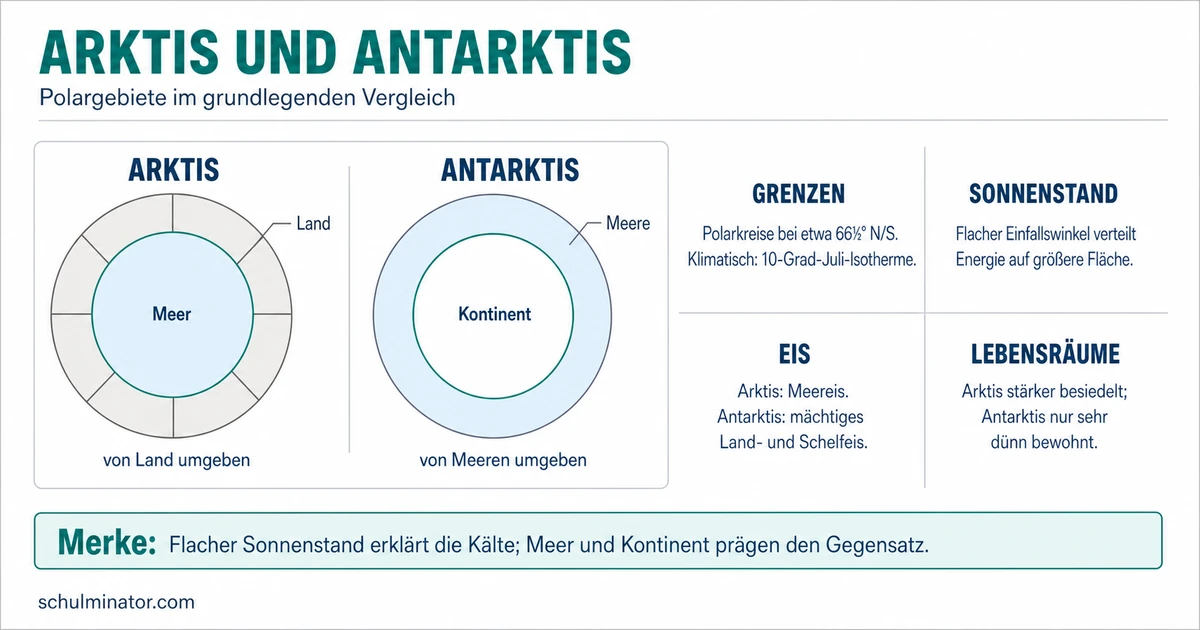 ARKTIS UND ANTARKTIS

Polargebiete im grundlegenden Vergleich

ARKTIS

Land

Meer

von Land umgeben

ANTARKTIS

Meere

Kontinent

von Meeren umgeben

GRENZEN

Polarkreise bei etwa 66½° N/S. Klimatisch: 10-Grad-Juli-Isotherme.

SONNENSTAND

Flacher Einfallswinkel verteilt Energie auf größere Fläche.

EIS

Arktis: Meereis. Antarktis: mächtiges Land- und Schelfeis.

LEBENSRÄUME

Arktis stärker besiedelt; Antarktis nur sehr dünn bewohnt.

Merke: Flacher Sonnenstand erklärt die Kälte; Meer und Kontinent prägen den Gegensatz.

schulminator.com